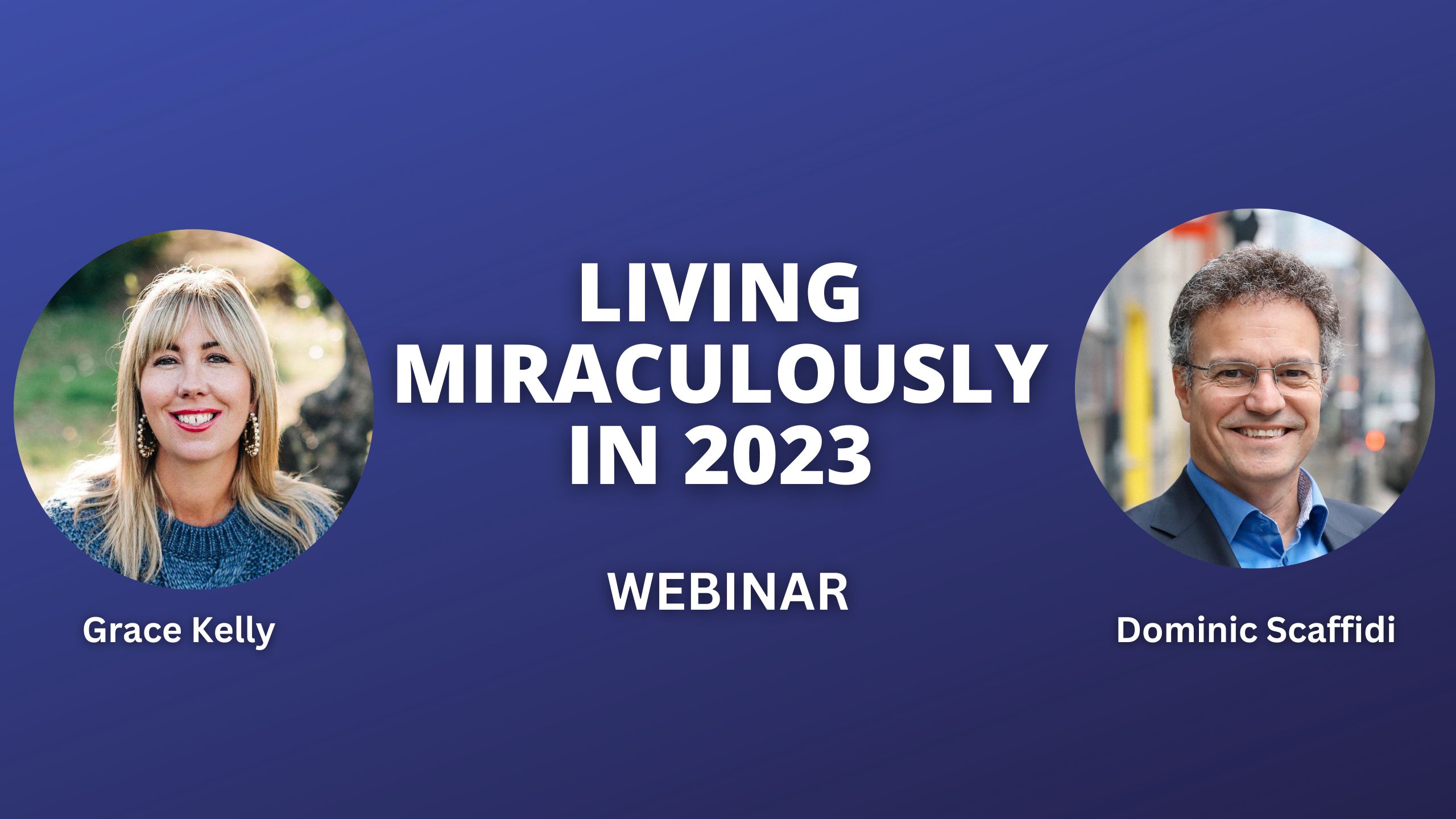 LIVING MIRACULOUSLY IN 2023

WEBINAR

Grace Kelly

Dominic Scaffidi